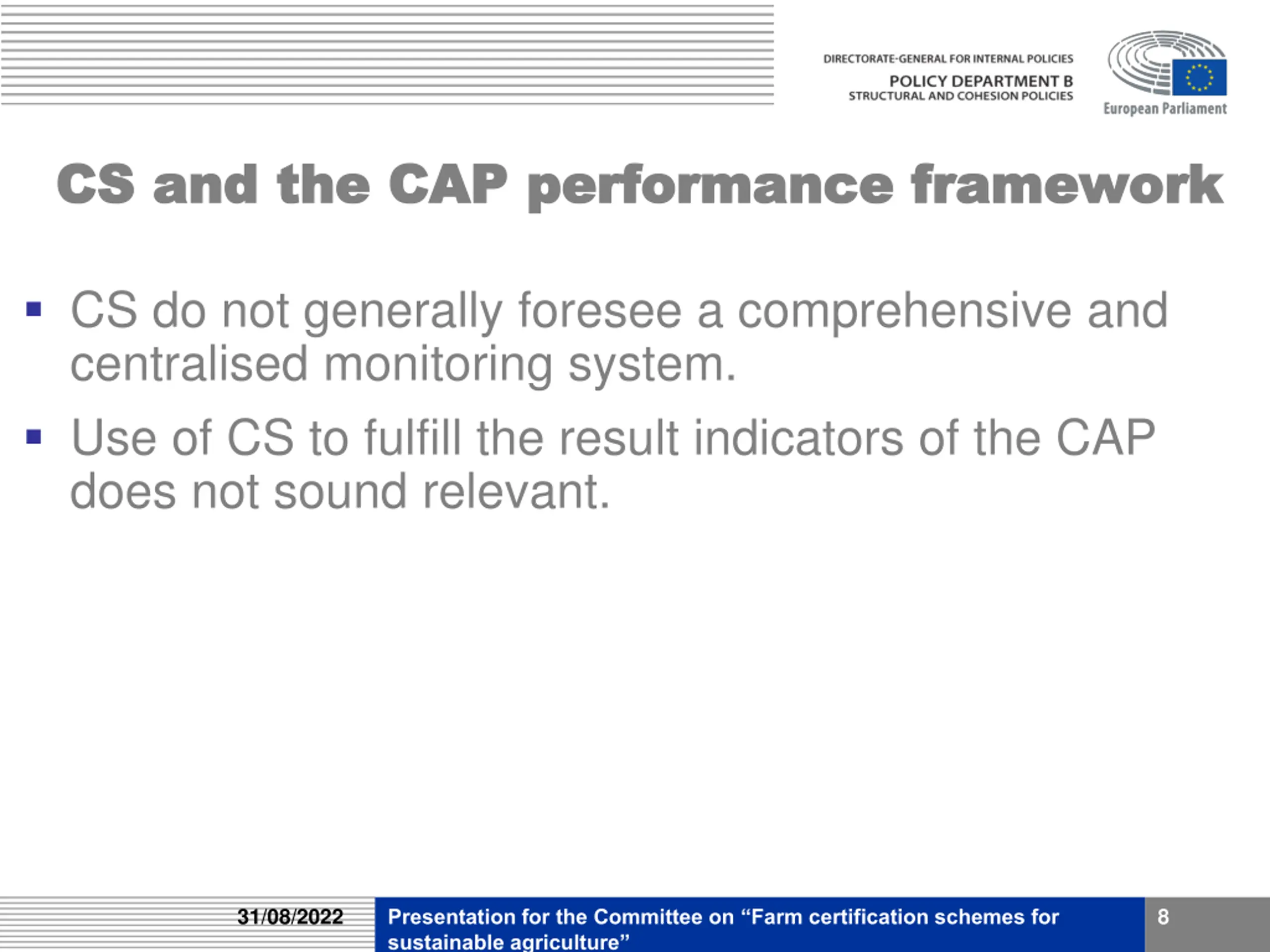 DIRECTORATE-GENERAL FOR INTERNAL POLICIES
POLICY DEPARTMENT B
STRUCTURAL AND COHESION POLICIES

European Parliament

CS and the CAP performance framework

▪ CS do not generally foresee a comprehensive and centralised monitoring system.

▪ Use of CS to fulfill the result indicators of the CAP does not sound relevant.

31/08/2022

Presentation for the Committee on “Farm certification schemes for sustainable agriculture”

8